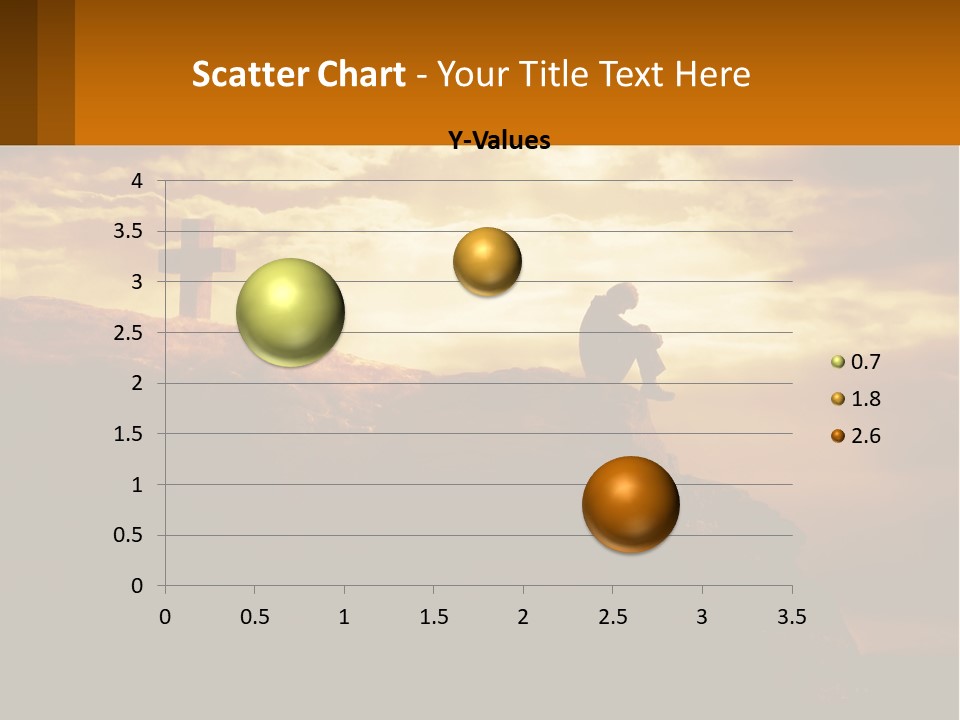 Scatter Chart - Your Title Text Here

Y-Values

4
3.5
3
2.5
2
1.5
1
0.5
0

0 0.5 1 1.5 2 2.5 3 3.5

0.7
1.8
2.6